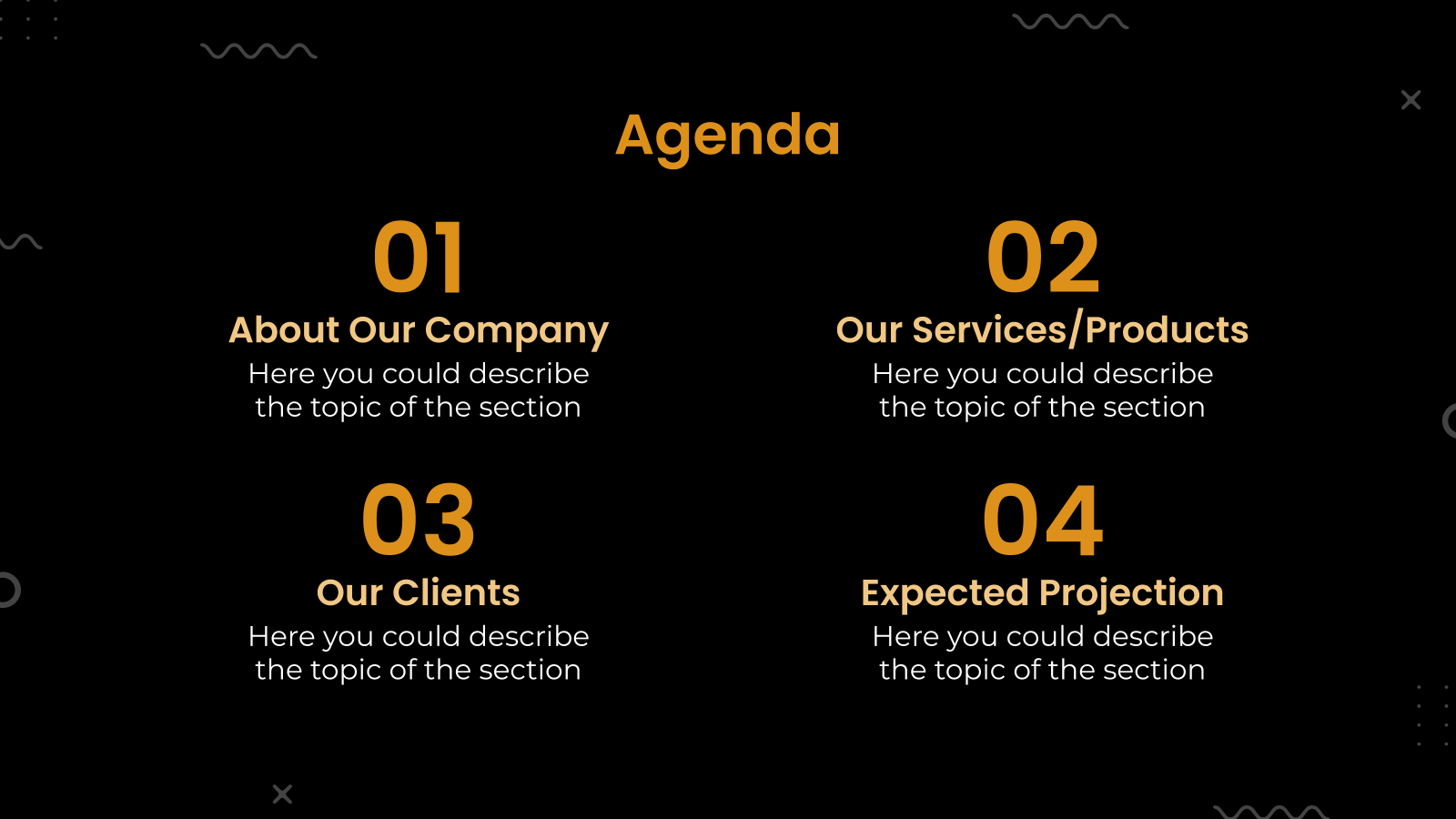 Agenda

01

About Our Company

Here you could describe the topic of the section

02

Our Services/Products

Here you could describe the topic of the section

03

Our Clients

Here you could describe the topic of the section

04

Expected Projection

Here you could describe the topic of the section